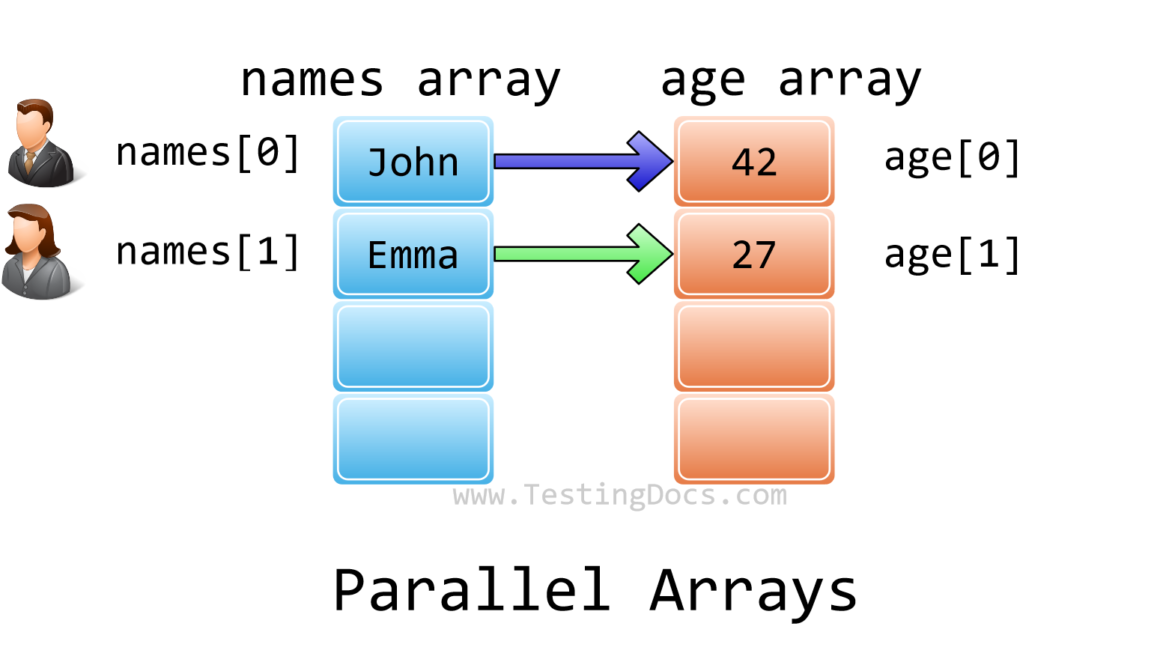 names array

age array

names[0]

John

42

age[0]

names[1]

Emma

27

age[1]

www.TestingDocs.com

Parallel Arrays